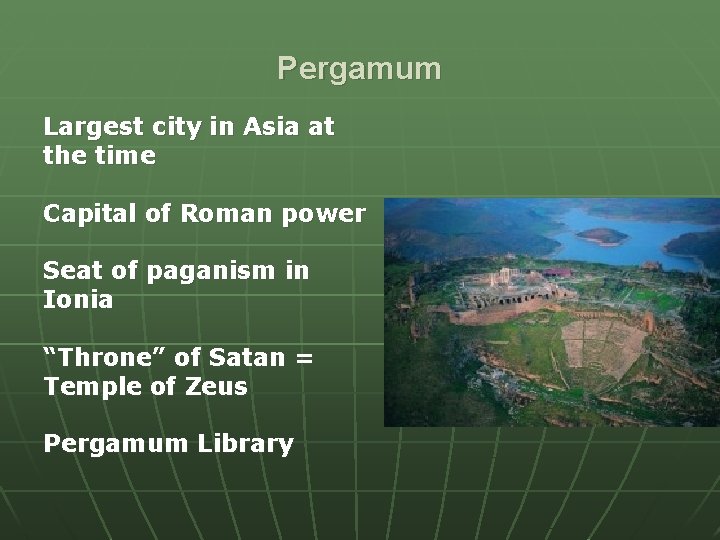 Pergamum

Largest city in Asia at the time

Capital of Roman power

Seat of paganism in Ionia

“Throne” of Satan = Temple of Zeus

Pergamum Library